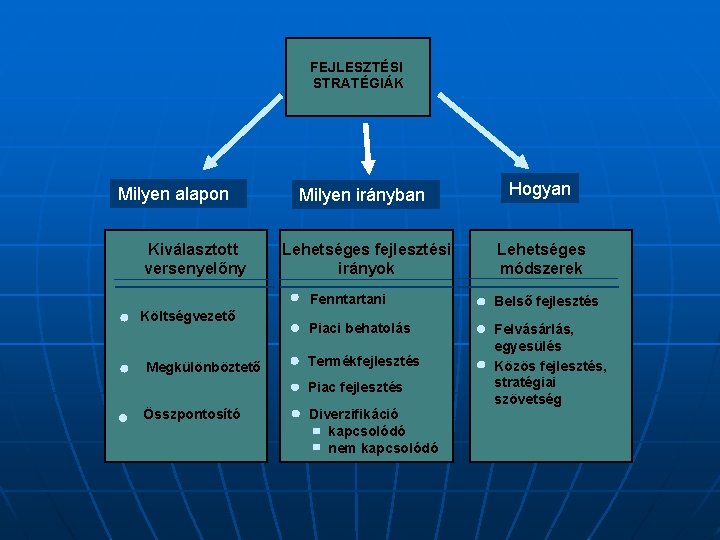 FEJLESZTÉSI STRATÉGIÁK

Milyen alapon

Milyen irányban

Hogyan

Kiválasztott versenyelőny

- Költségvezető
- Megkülönböztető
- Összpontosító

Lehetséges fejlesztési irányok

- Fenntartani
- Piaci behatolás
- Termékfejlesztés
- Piac fejlesztés
- Diverzifikáció
  - kapcsolódó
  - nem kapcsolódó

Lehetséges módszerek

- Belső fejlesztés
- Felvásárlás, egyesülés
- Közös fejlesztés, stratégiai szövetség